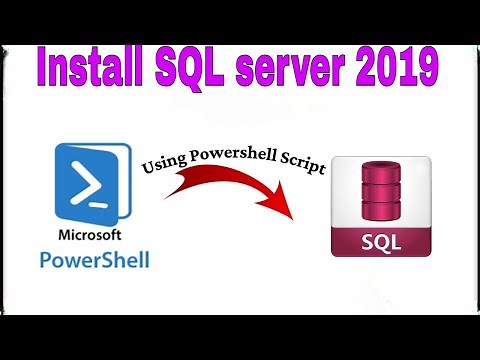 Install SQL server 2019

Using Powershell Script

Microsoft
PowerShell

SQL